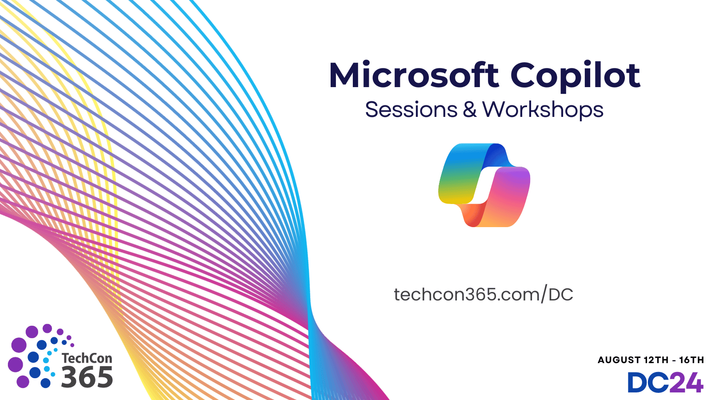 Microsoft Copilot
Sessions & Workshops

techcon365.com/DC

TechCon
365

AUGUST 12TH - 16TH
DC24